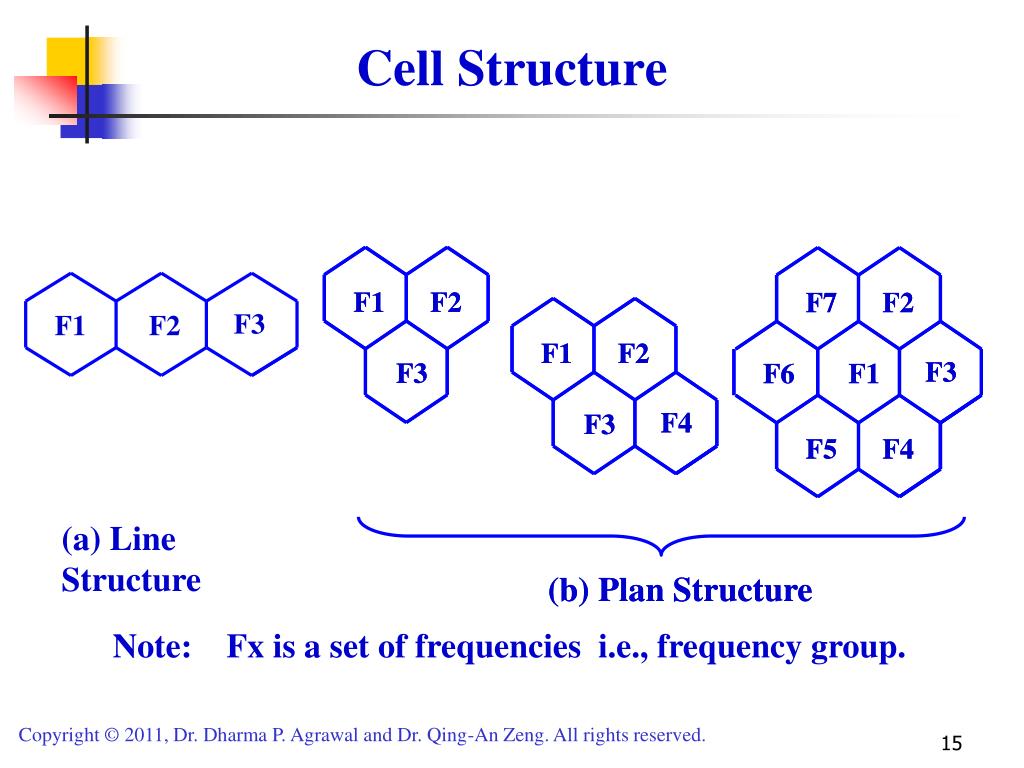 Cell Structure

F1 F2 F3

F1 F2 F3

F1 F2 F3 F4

F7 F2 F6 F1 F3 F5 F4

(a) Line Structure

(b) Plan Structure

Note: Fx is a set of frequencies i.e., frequency group.

Copyright © 2011, Dr. Dharma P. Agrawal and Dr. Qing-An Zeng. All rights reserved.

15